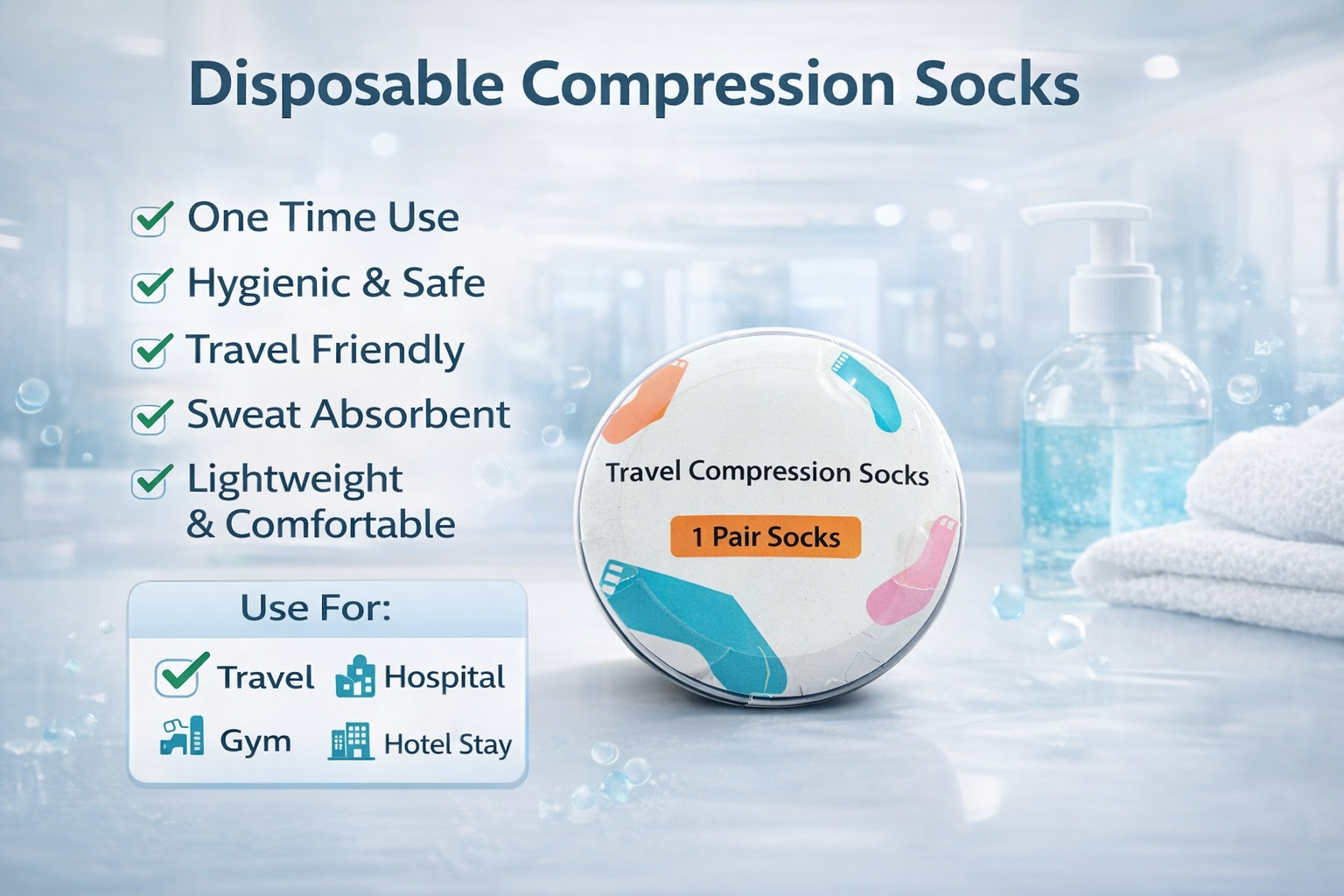 Disposable Compression Socks

One Time Use
Hygienic & Safe
Travel Friendly
Sweat Absorbent
Lightweight & Comfortable

Use For:
Travel
Hospital
Gym
Hotel Stay

Travel Compression Socks
1 Pair Socks